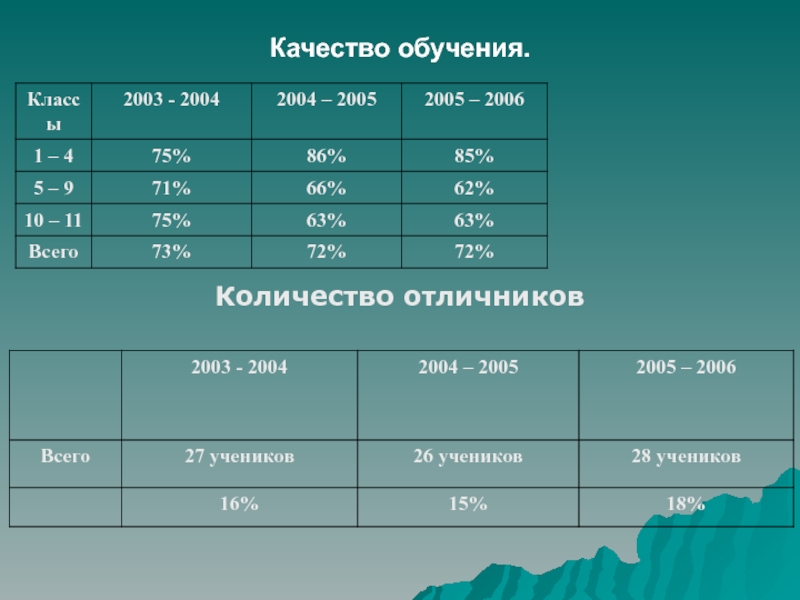 Качество обучения.

| Классы | 2003 - 2004 | 2004 – 2005 | 2005 – 2006 |
|---|---|---|---|
| 1 – 4 | 75% | 86% | 85% |
| 5 – 9 | 71% | 66% | 62% |
| 10 – 11 | 75% | 63% | 63% |
| Всего | 73% | 72% | 72% |

Количество отличников

| | 2003 - 2004 | 2004 – 2005 | 2005 – 2006 |
|---|---|---|---|
| Всего | 27 учеников | 26 учеников | 28 учеников |
| | 16% | 15% | 18% |